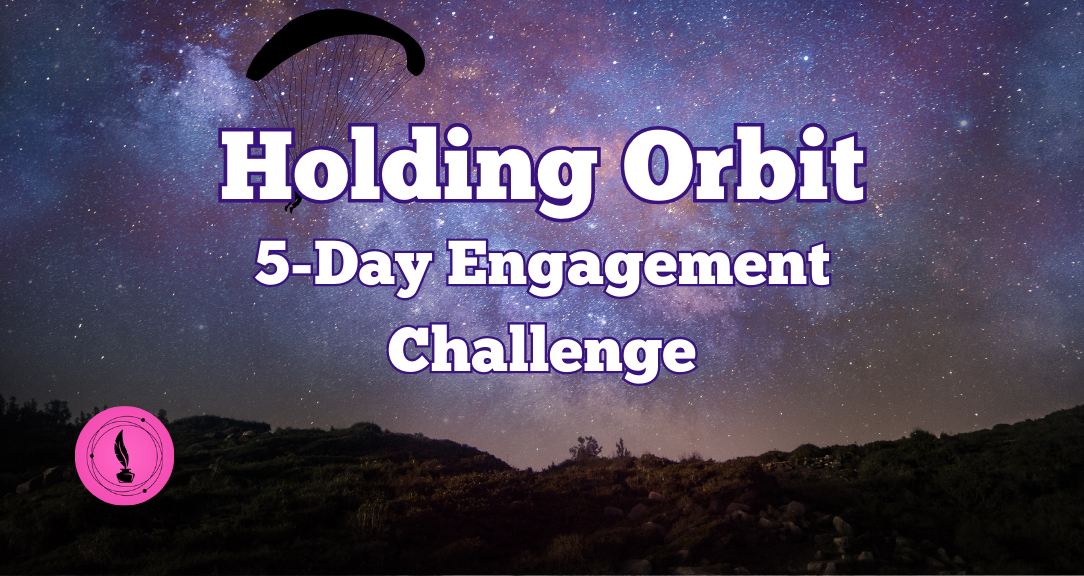 Holding Orbit

5-Day Engagement Challenge